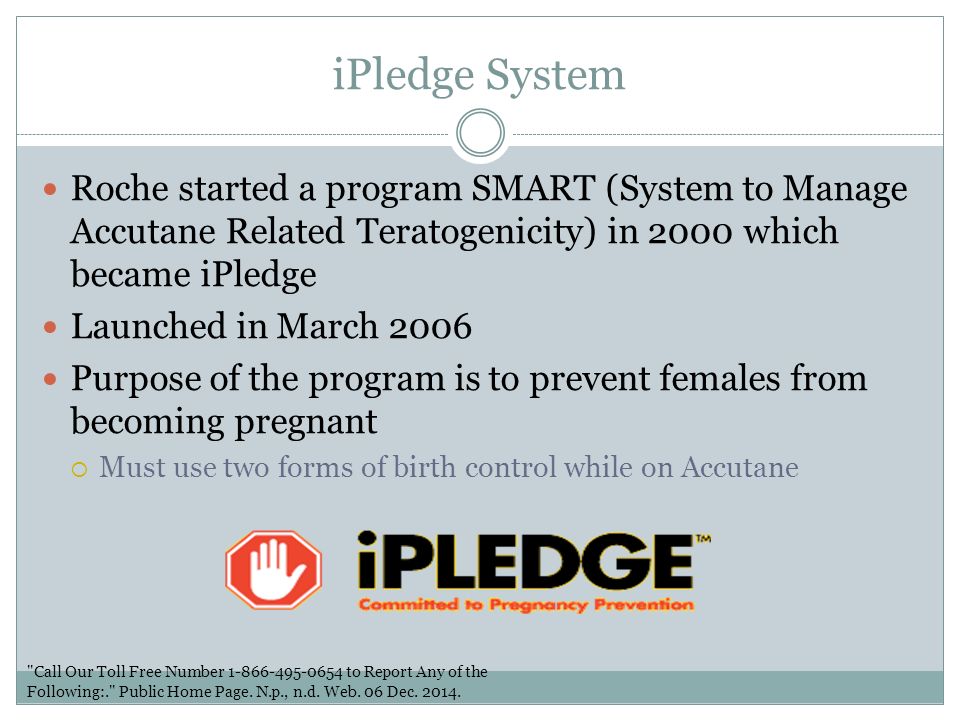 iPledge System

Roche started a program SMART (System to Manage Accutane Related Teratogenicity) in 2000 which became iPledge

Launched in March 2006

Purpose of the program is to prevent females from becoming pregnant

Must use two forms of birth control while on Accutane

iPLEDGE™
Committed to Pregnancy Prevention

"Call Our Toll Free Number 1-866-495-0654 to Report Any of the Following:." Public Home Page. N.p., n.d. Web. 06 Dec. 2014.